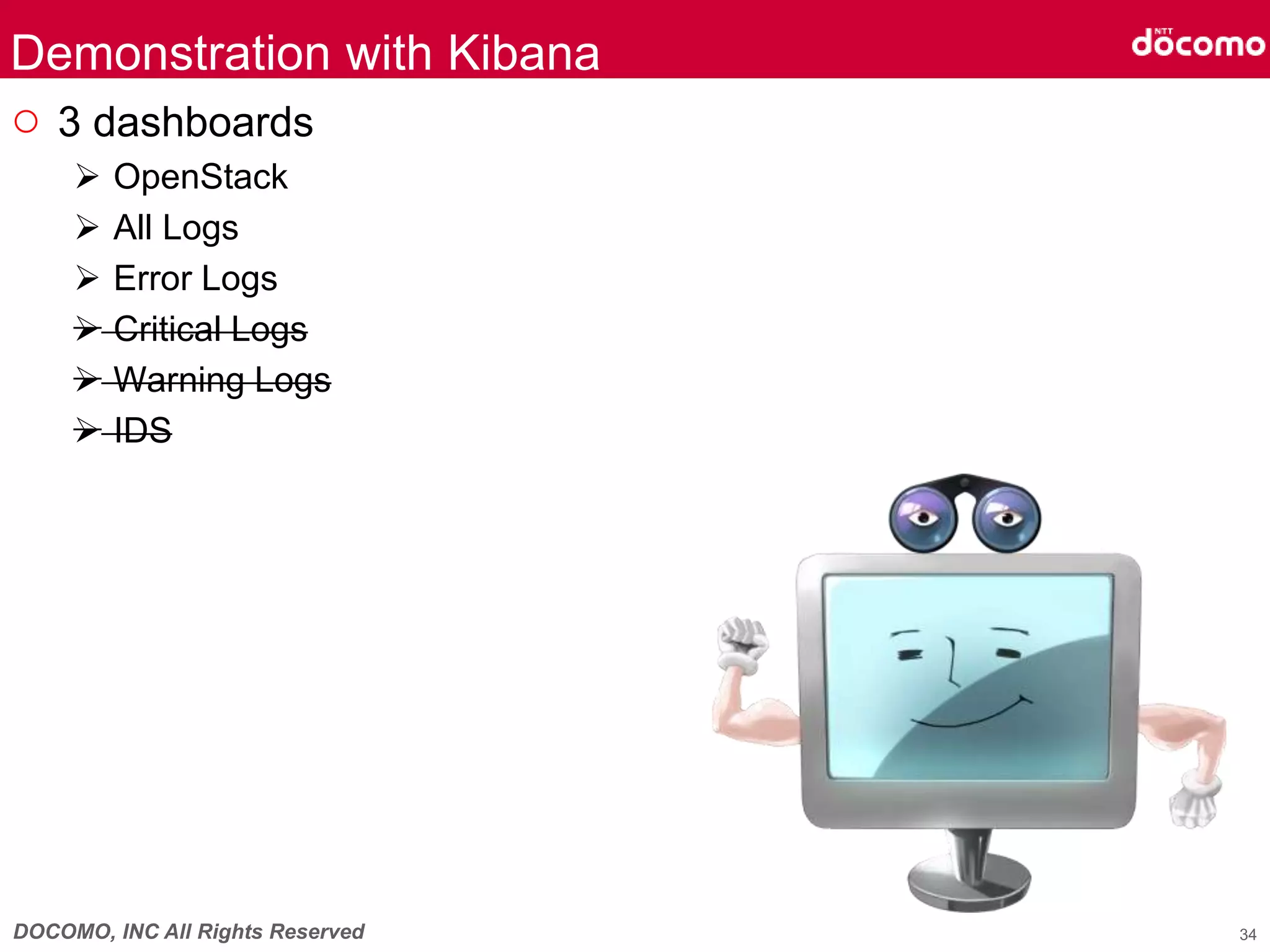 Demonstration with Kibana

NTT docomo

○ 3 dashboards

➢ OpenStack

➢ All Logs

➢ Error Logs

➢ ~~Critical Logs~~

➢ ~~Warning Logs~~

➢ ~~IDS~~

DOCOMO, INC All Rights Reserved

34